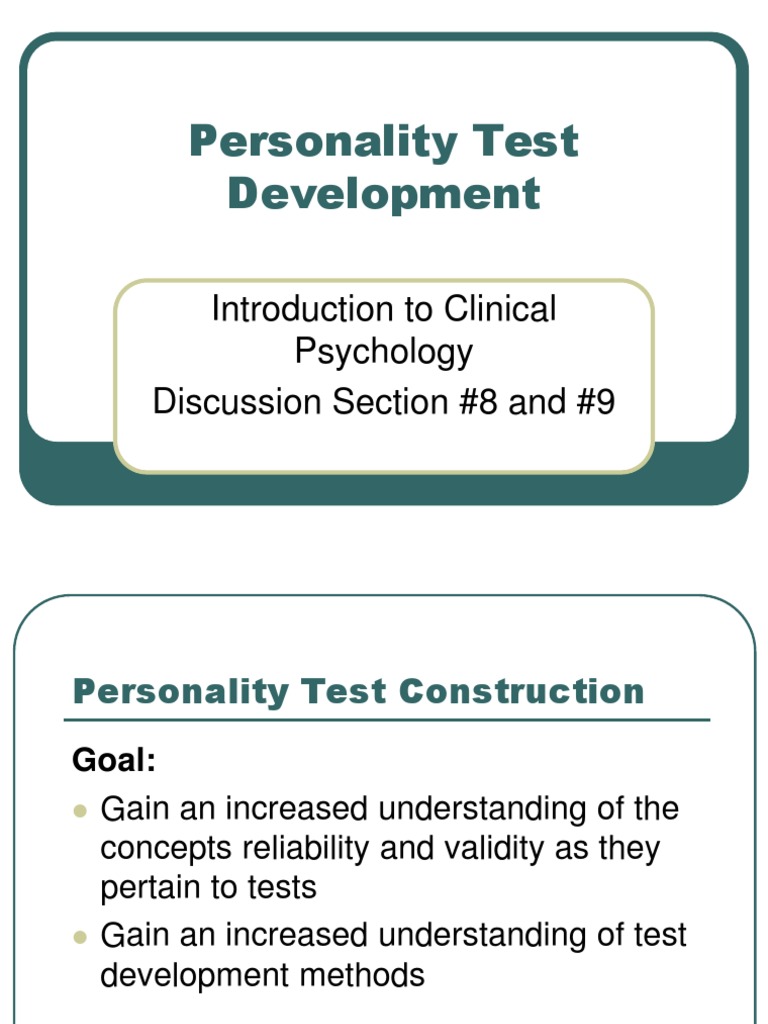 Personality Test Development

Introduction to Clinical Psychology
Discussion Section #8 and #9

Personality Test Construction

Goal:

- Gain an increased understanding of the concepts reliability and validity as they pertain to tests
- Gain an increased understanding of test development methods